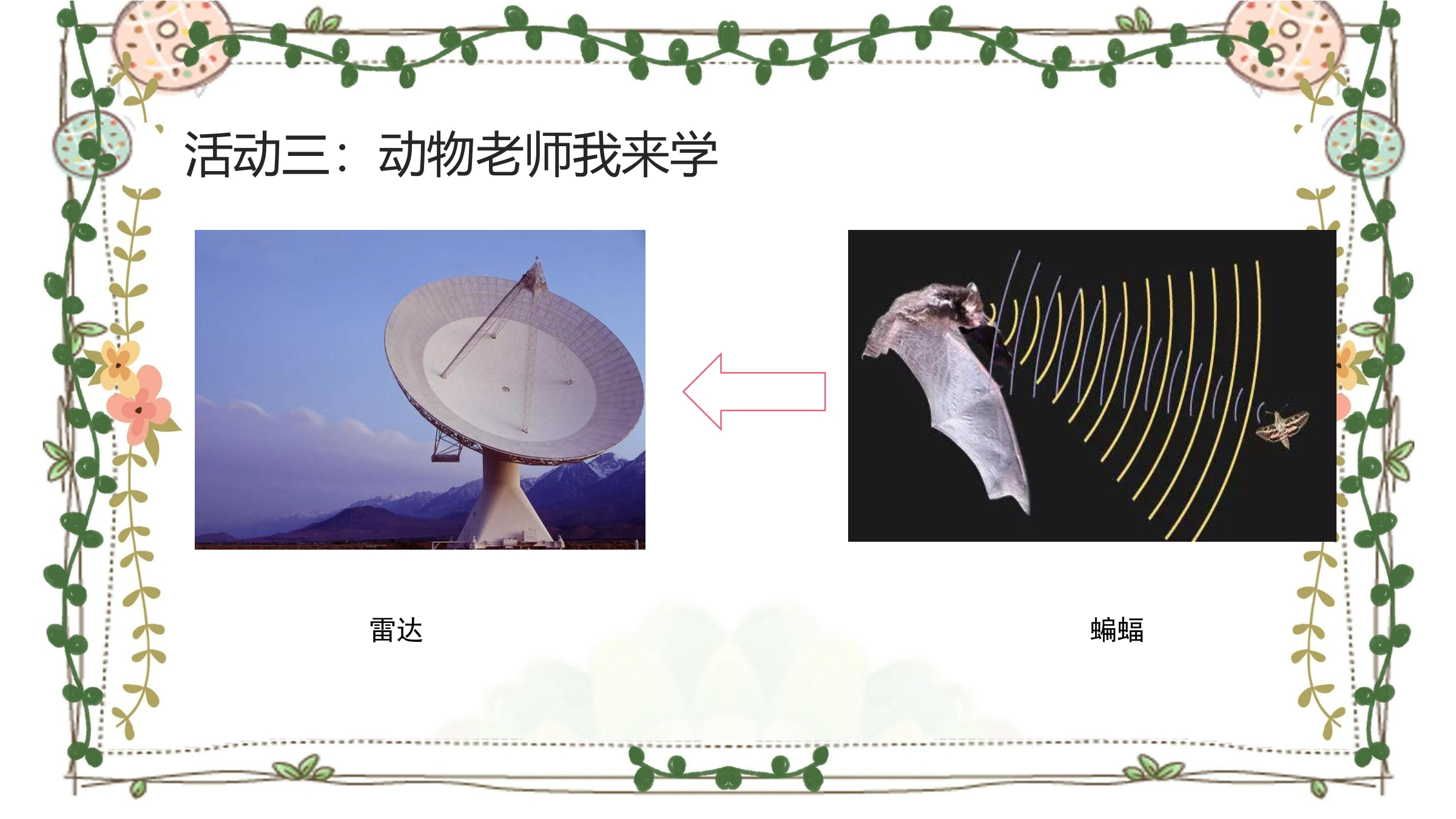 活动三：动物老师我来学

雷达

蝙蝠